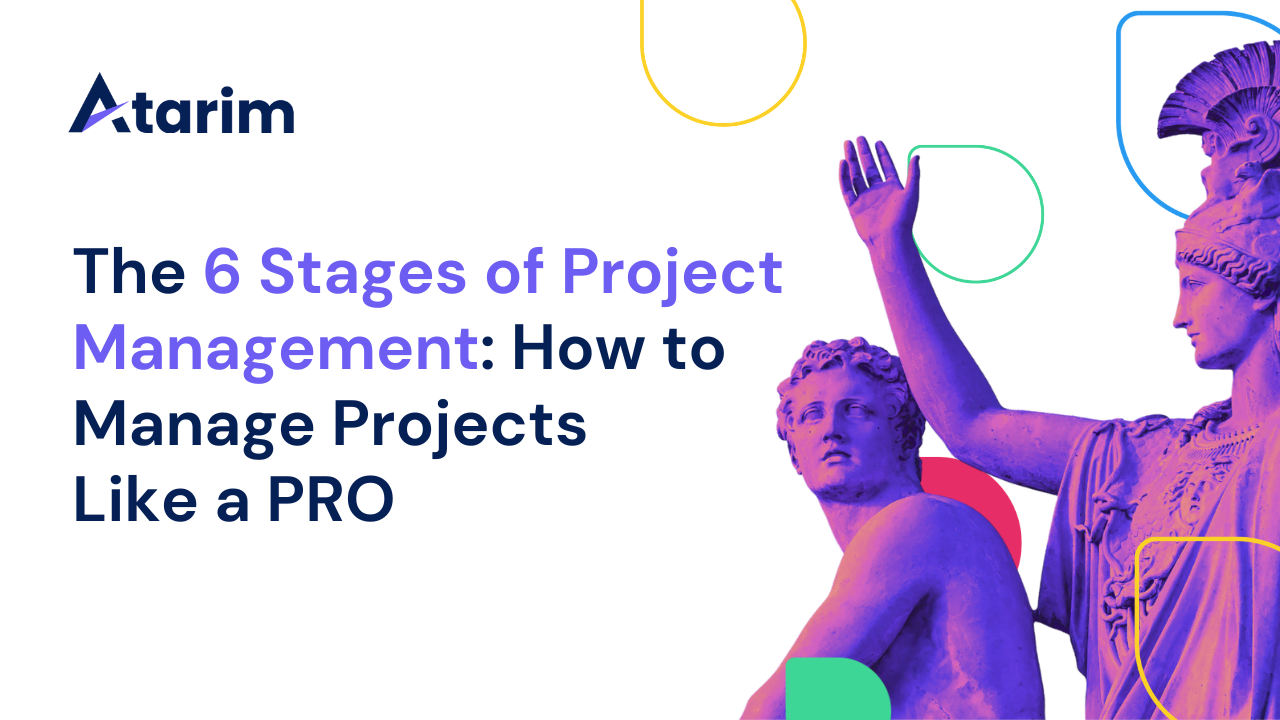 Atarim

The 6 Stages of Project Management: How to Manage Projects Like a PRO